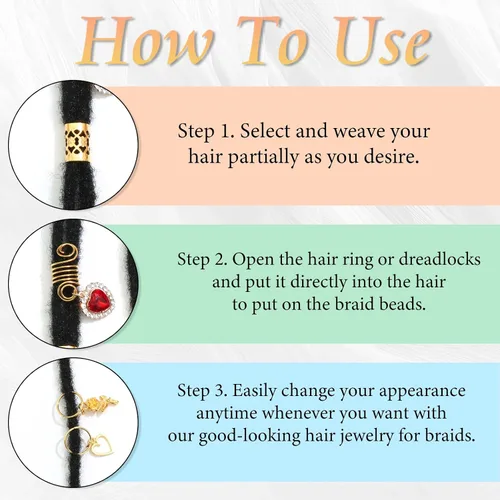 How To Use

Step 1. Select and weave your hair partially as you desire.

Step 2. Open the hair ring or dreadlocks and put it directly into the hair to put on the braid beads.

Step 3. Easily change your appearance anytime whenever you want with our good-looking hair jewelry for braids.